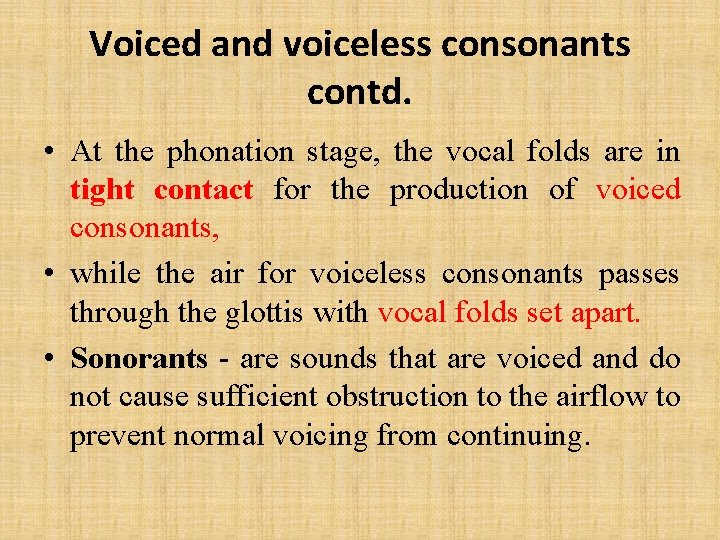 Voiced and voiceless consonants contd.

• At the phonation stage, the vocal folds are in tight contact for the production of voiced consonants,

• while the air for voiceless consonants passes through the glottis with vocal folds set apart.

• Sonorants - are sounds that are voiced and do not cause sufficient obstruction to the airflow to prevent normal voicing from continuing.